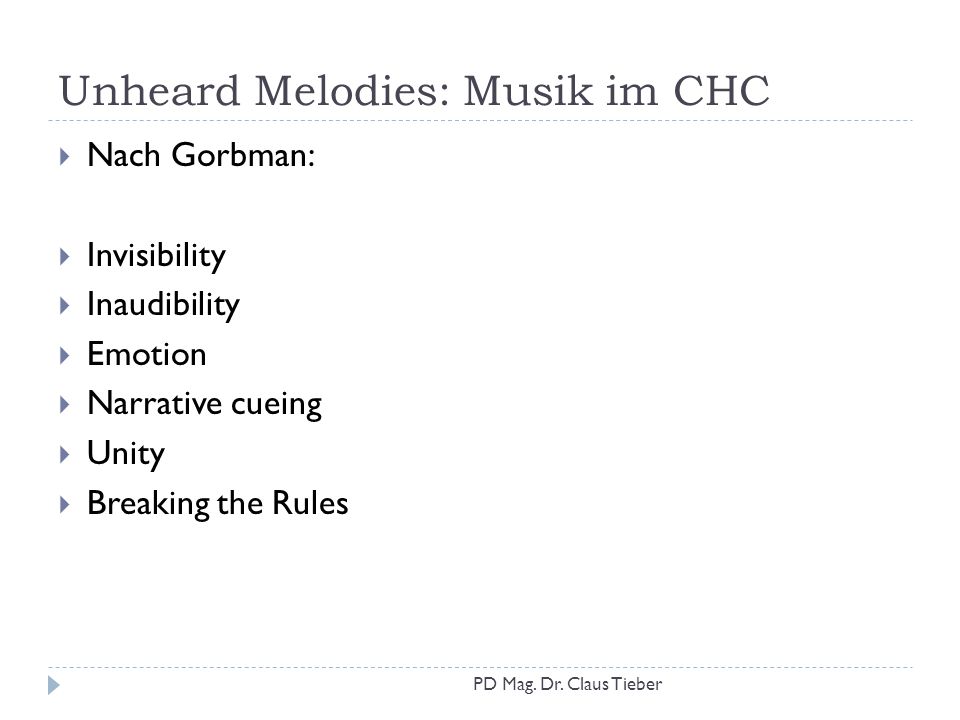 Unheard Melodies: Musik im CHC

Nach Gorbman:

Invisibility
Inaudibility
Emotion
Narrative cueing
Unity
Breaking the Rules

PD Mag. Dr. Claus Tieber